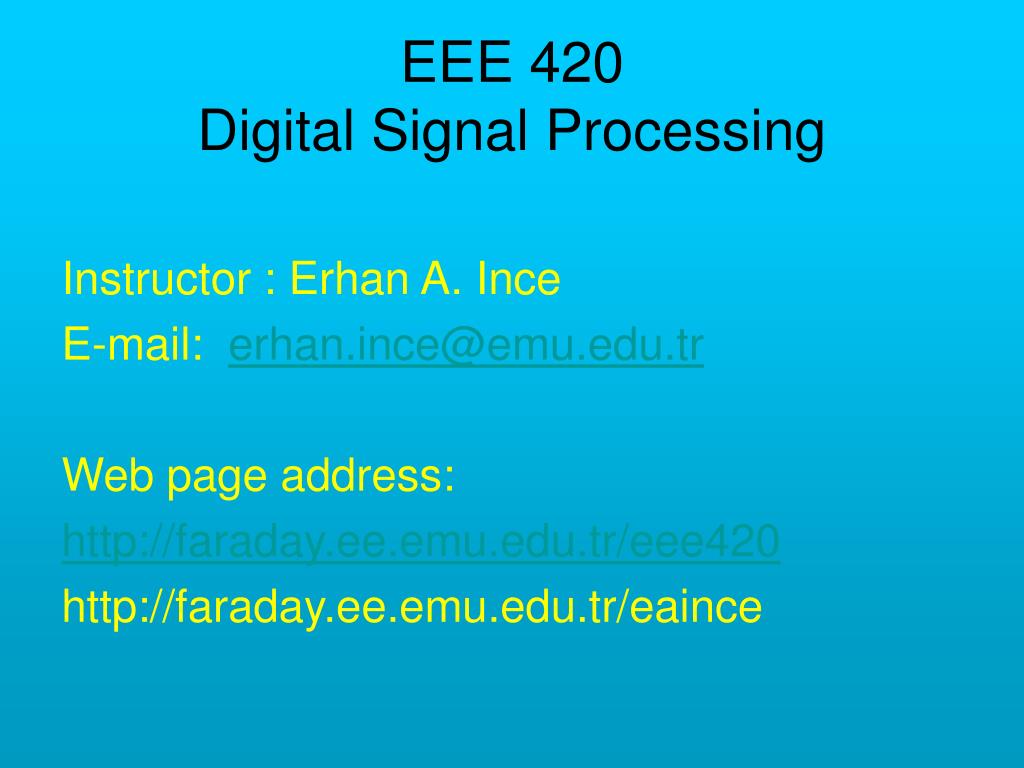 EEE 420
Digital Signal Processing

Instructor : Erhan A. Ince
E-mail: erhan.ince@emu.edu.tr

Web page address:
http://faraday.ee.emu.edu.tr/eee420
http://faraday.ee.emu.edu.tr/eaince